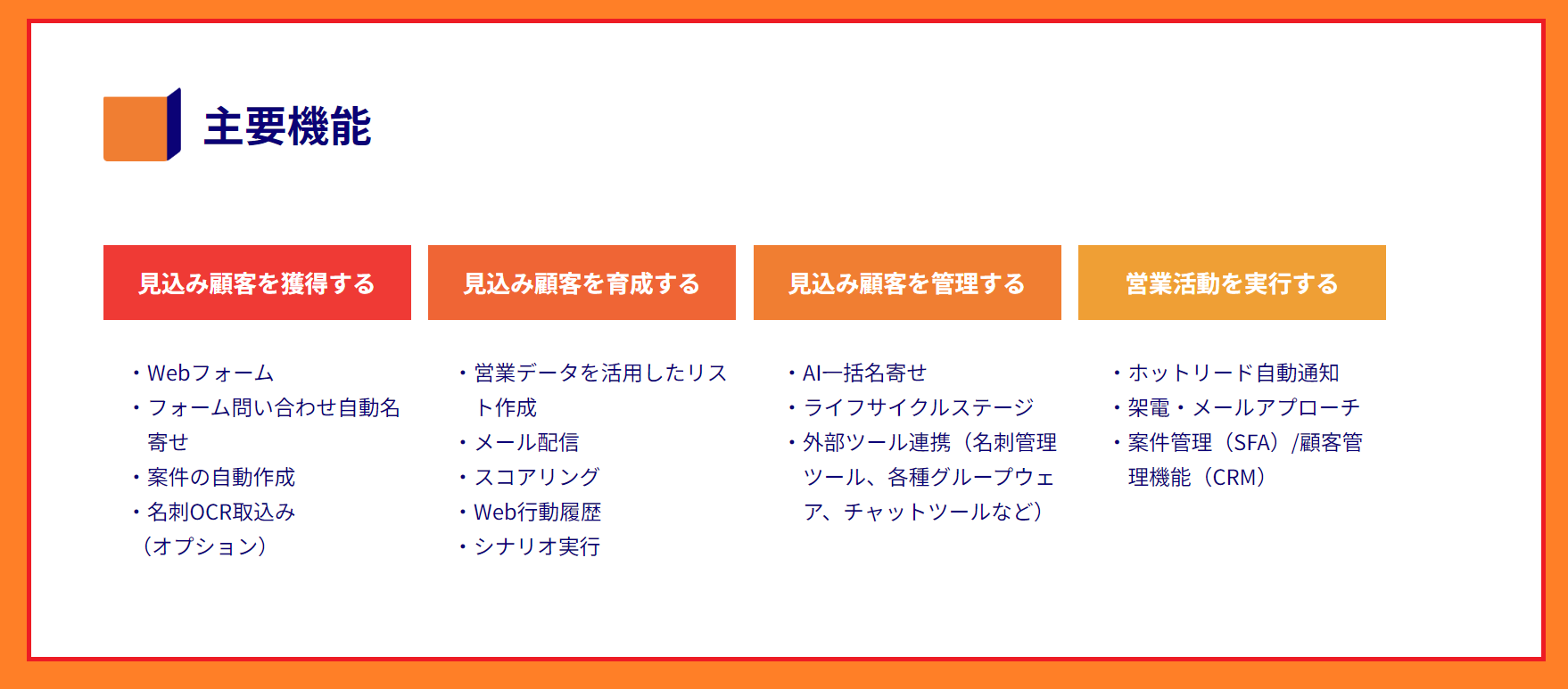 主要機能

見込み顧客を獲得する

・Webフォーム
・フォーム問い合わせ自動名寄せ
・案件の自動作成
・名刺OCR取込み（オプション）

見込み顧客を育成する

・営業データを活用したリスト作成
・メール配信
・スコアリング
・Web行動履歴
・シナリオ実行

見込み顧客を管理する

・AI一括名寄せ
・ライフサイクルステージ
・外部ツール連携（名刺管理ツール、各種グループウェア、チャットツールなど）

営業活動を実行する

・ホットリード自動通知
・架電・メールアプローチ
・案件管理（SFA）/顧客管理機能（CRM）